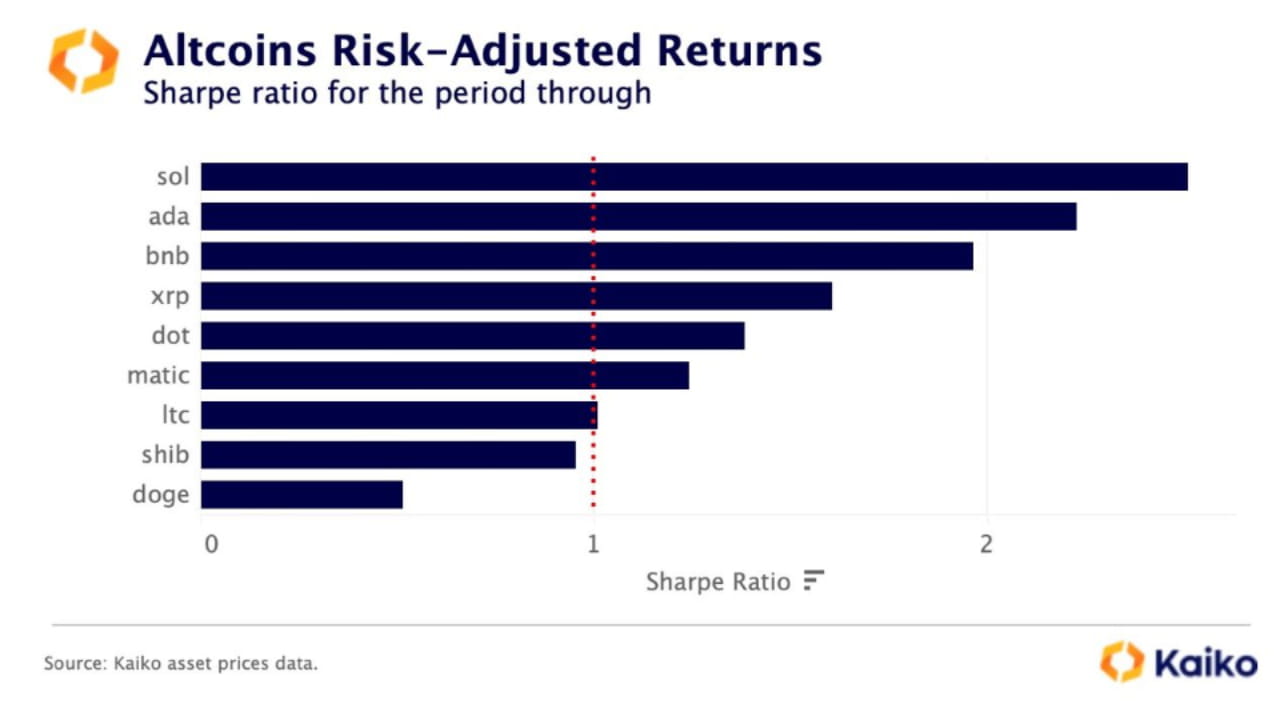 Altcoins Risk-Adjusted Returns
Sharpe ratio for the period through

sol
ada
bnb
xrp
dot
matic
ltc
shib
doge

0
1
2

Sharpe Ratio

Source: Kaiko asset prices data.

Kaiko